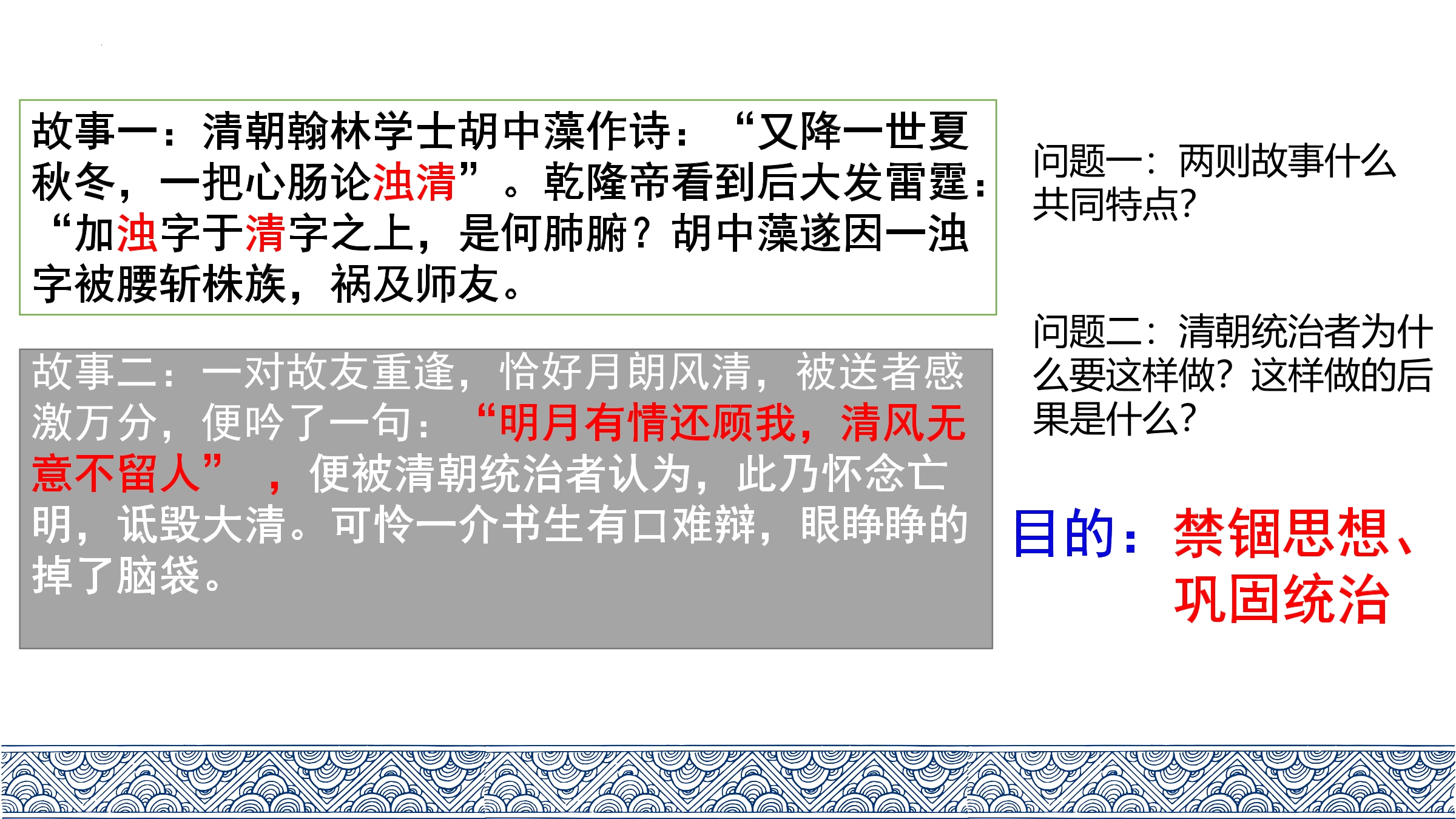 故事一：清朝翰林学士胡中藻作诗：“又降一世夏秋冬，一把心肠论浊清”。乾隆帝看到后大发雷霆：“加浊字于清字之上，是何肺腑？胡中藻遂因一浊字被腰斩株族，祸及师友。

故事二：一对故友重逢，恰好月朗风清，被送者感激万分，便吟了一句：“明月有情还顾我，清风无意不留人”，便被清朝统治者认为，此乃怀念亡明，诋毁大清。可怜一介书生有口难辩，眼睁睁的掉了脑袋。

问题一：两则故事什么共同特点？

问题二：清朝统治者为什么要这样做？这样做的后果是什么？

目的：禁锢思想、巩固统治